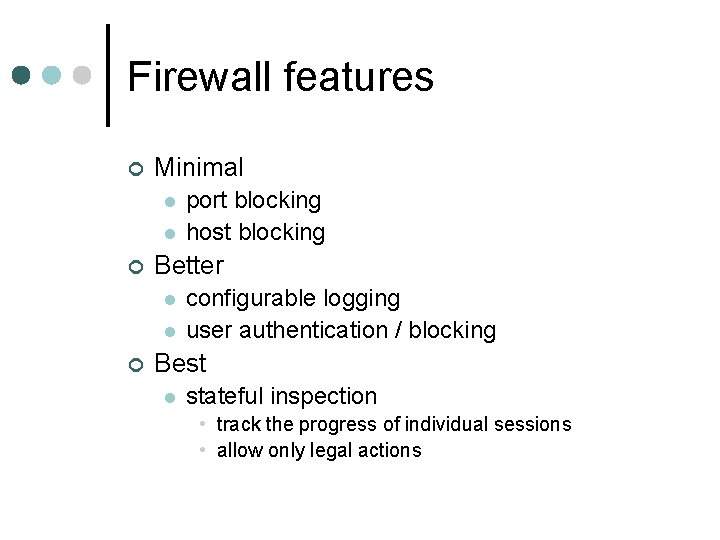 Firewall features

Minimal
- port blocking
- host blocking

Better
- configurable logging
- user authentication / blocking

Best
- stateful inspection
  - track the progress of individual sessions
  - allow only legal actions